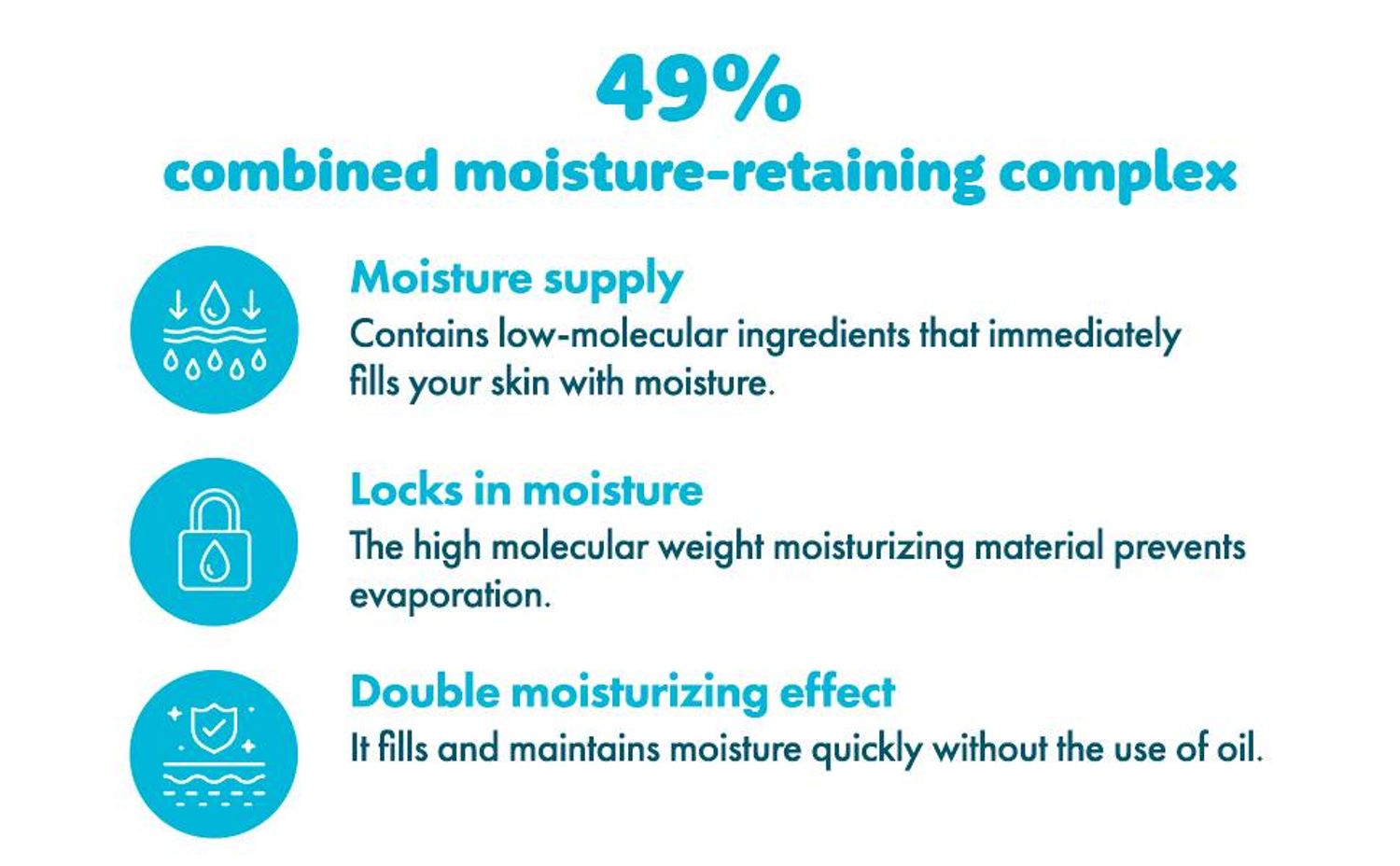 49%
combined moisture-retaining complex

Moisture supply
Contains low-molecular ingredients that immediately fills your skin with moisture.

Locks in moisture
The high molecular weight moisturizing material prevents evaporation.

Double moisturizing effect
It fills and maintains moisture quickly without the use of oil.